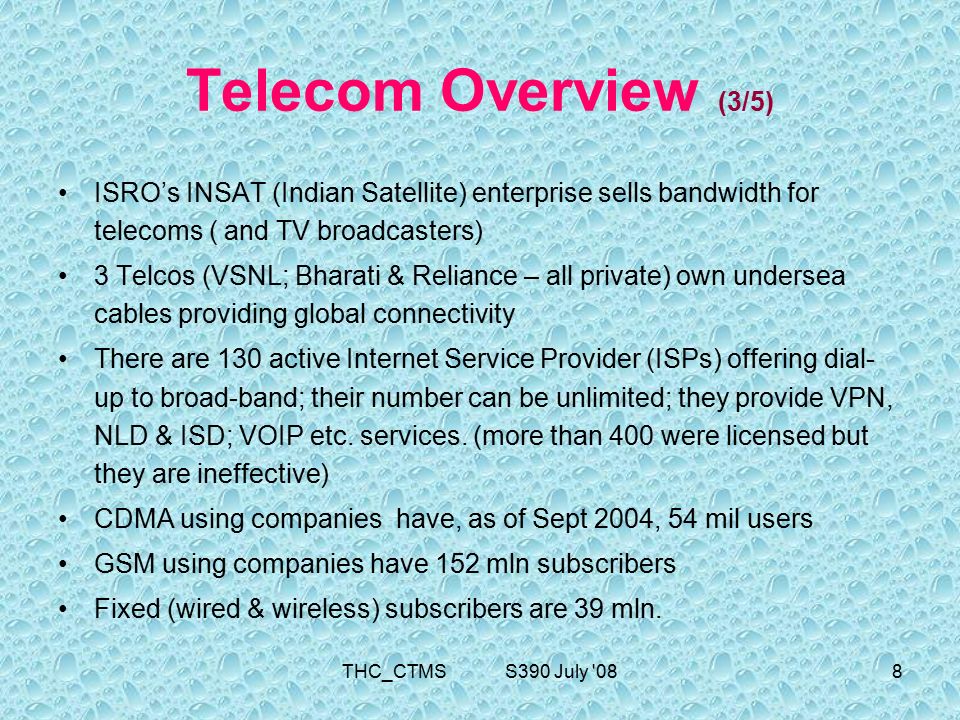 Telecom Overview (3/5)

• ISRO's INSAT (Indian Satellite) enterprise sells bandwidth for telecoms ( and TV broadcasters)
• 3 Telcos (VSNL; Bharati & Reliance – all private) own undersea cables providing global connectivity
• There are 130 active Internet Service Provider (ISPs) offering dial-up to broad-band; their number can be unlimited; they provide VPN, NLD & ISD; VOIP etc. services. (more than 400 were licensed but they are ineffective)
• CDMA using companies have, as of Sept 2004, 54 mil users
• GSM using companies have 152 mln subscribers
• Fixed (wired & wireless) subscribers are 39 mln.

THC_CTMS S390 July '08 8